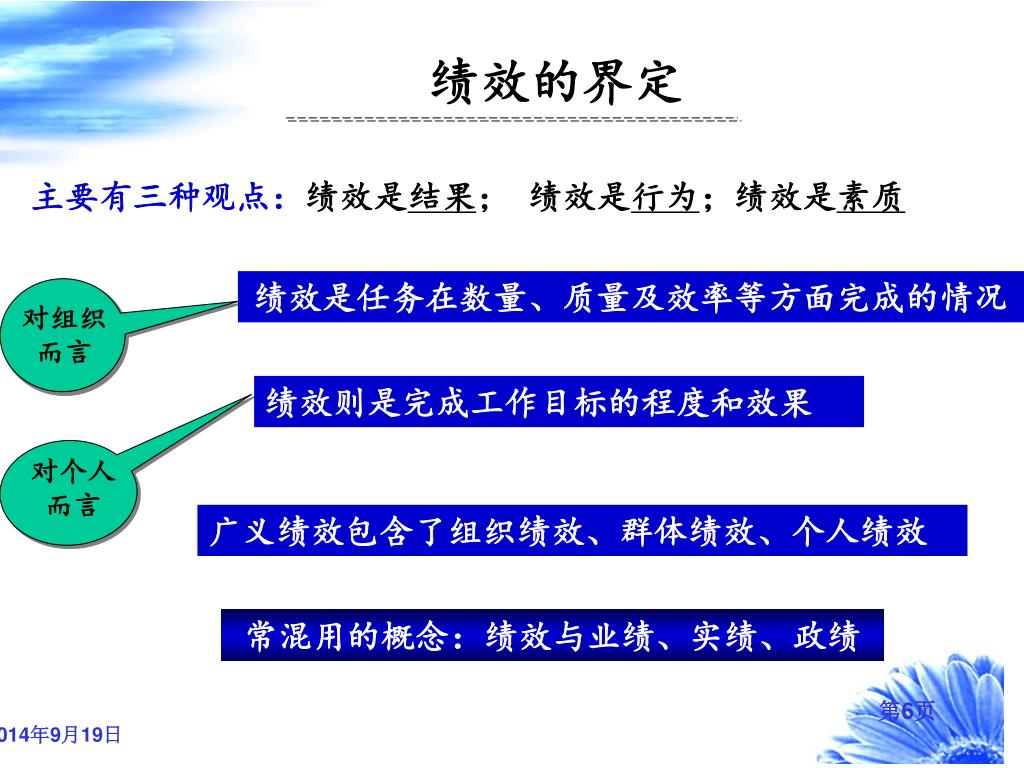 绩效的界定

主要有三种观点：绩效是结果； 绩效是行为；绩效是素质

对组织而言

绩效是任务在数量、质量及效率等方面完成的情况

绩效则是完成工作目标的程度和效果

对个人而言

广义绩效包含了组织绩效、群体绩效、个人绩效

常混用的概念：绩效与业绩、实绩、政绩

第6页

014年9月19日